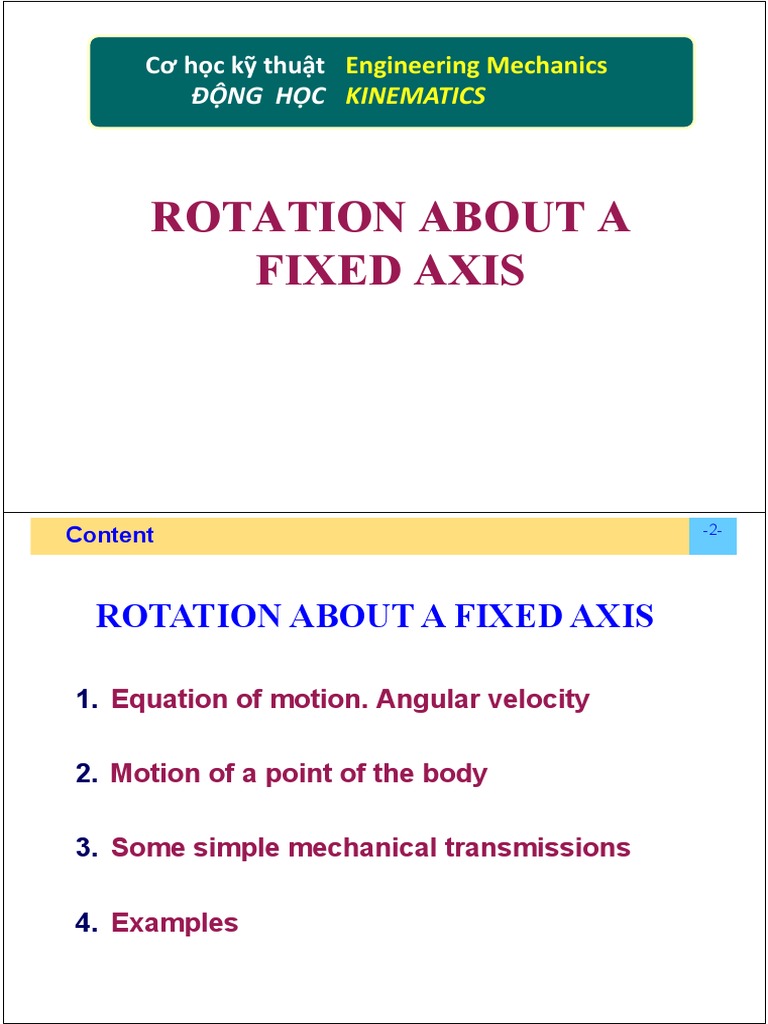 Cơ học kỹ thuật Engineering Mechanics
ĐỘNG HỌC KINEMATICS

ROTATION ABOUT A FIXED AXIS

Content

-2-

ROTATION ABOUT A FIXED AXIS

1. Equation of motion. Angular velocity

2. Motion of a point of the body

3. Some simple mechanical transmissions

4. Examples